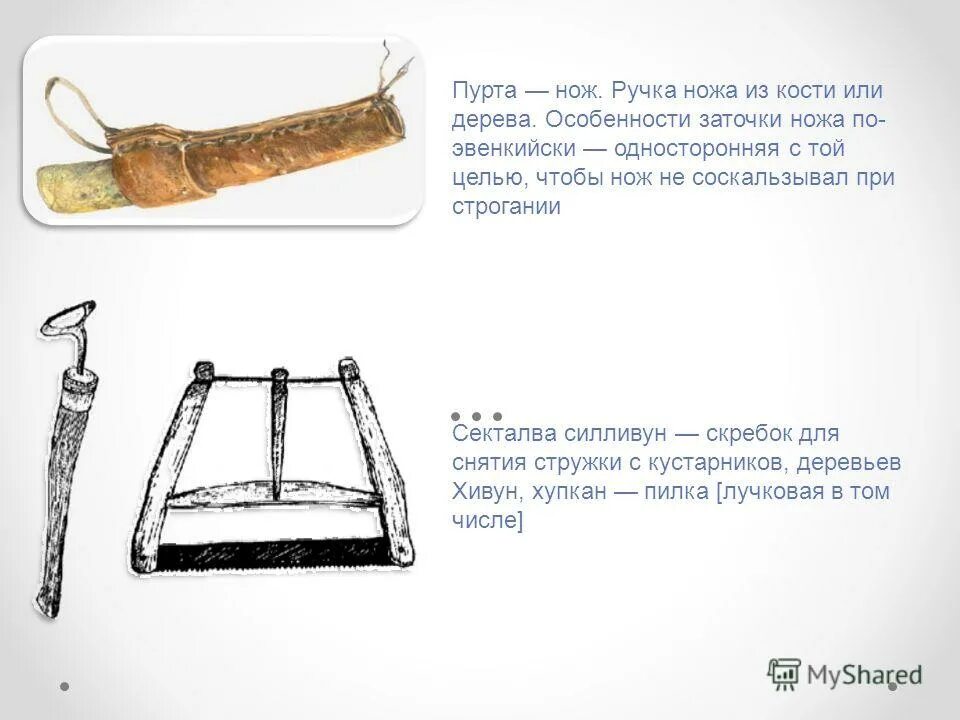 Пурта — нож. Ручка ножа из кости или дерева. Особенности заточки ножа по-эвенкийски — односторонняя с той целью, чтобы нож не соскальзывал при строгании

Секталва силливун — скребок для снятия стружки с кустарников, деревьев
Хивун, хупкан — пилка [лучковая в том числе]

MyShared